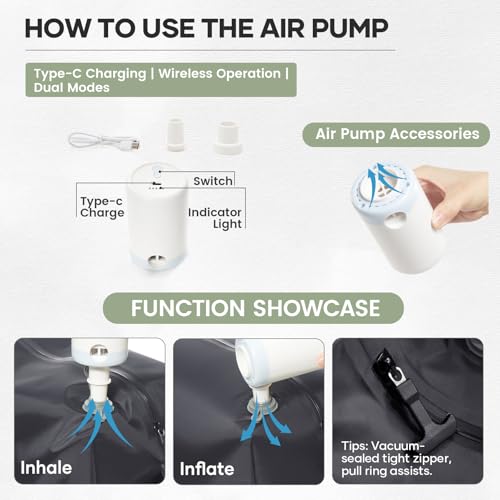 HOW TO USE THE AIR PUMP

Type-C Charging | Wireless Operation | Dual Modes

Air Pump Accessories

Switch

Type-c Charge

Indicator Light

FUNCTION SHOWCASE

Inhale

Inflate

Tips: Vacuum-sealed tight zipper, pull ring assists.